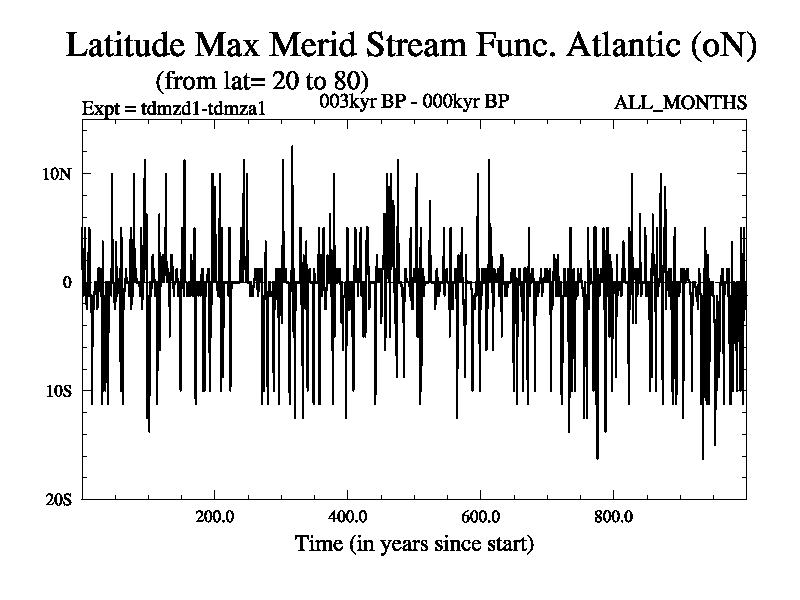 Latitude Max Merid Stream Func. Atlantic (oN)
(from lat= 20 to 80)
Expt = tdmzd1-tdmza1
003kyr BP - 000kyr BP
ALL_MONTHS

10N
0
10S
20S

200.0
400.0
600.0
800.0
Time (in years since start)